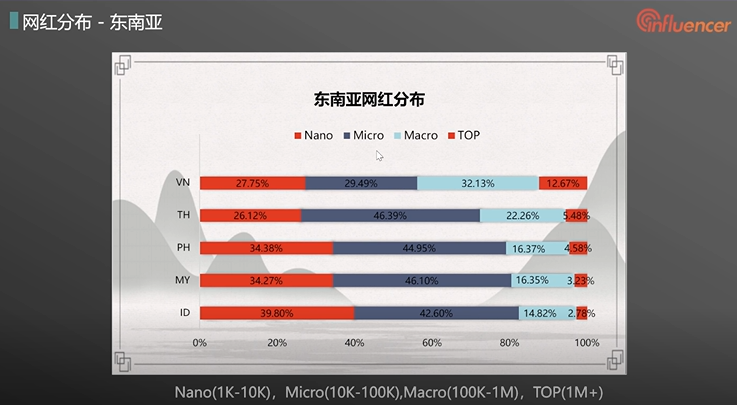 网红分布 - 东南亚

influencer

东南亚网红分布

Nano Micro Macro TOP

| | Nano | Micro | Macro | TOP |
|---|---|---|---|---|
| VN | 27.75% | 29.49% | 32.13% | 12.67% |
| TH | 26.12% | 46.39% | 22.26% | 5.48% |
| PH | 34.38% | 44.95% | 16.37% | 4.58% |
| MY | 34.27% | 46.10% | 16.35% | 3.23% |
| ID | 39.80% | 42.60% | 14.82% | 2.78% |

0% 20% 40% 60% 80% 100%

Nano(1K-10K)，Micro(10K-100K),Macro(100K-1M)，TOP(1M+)